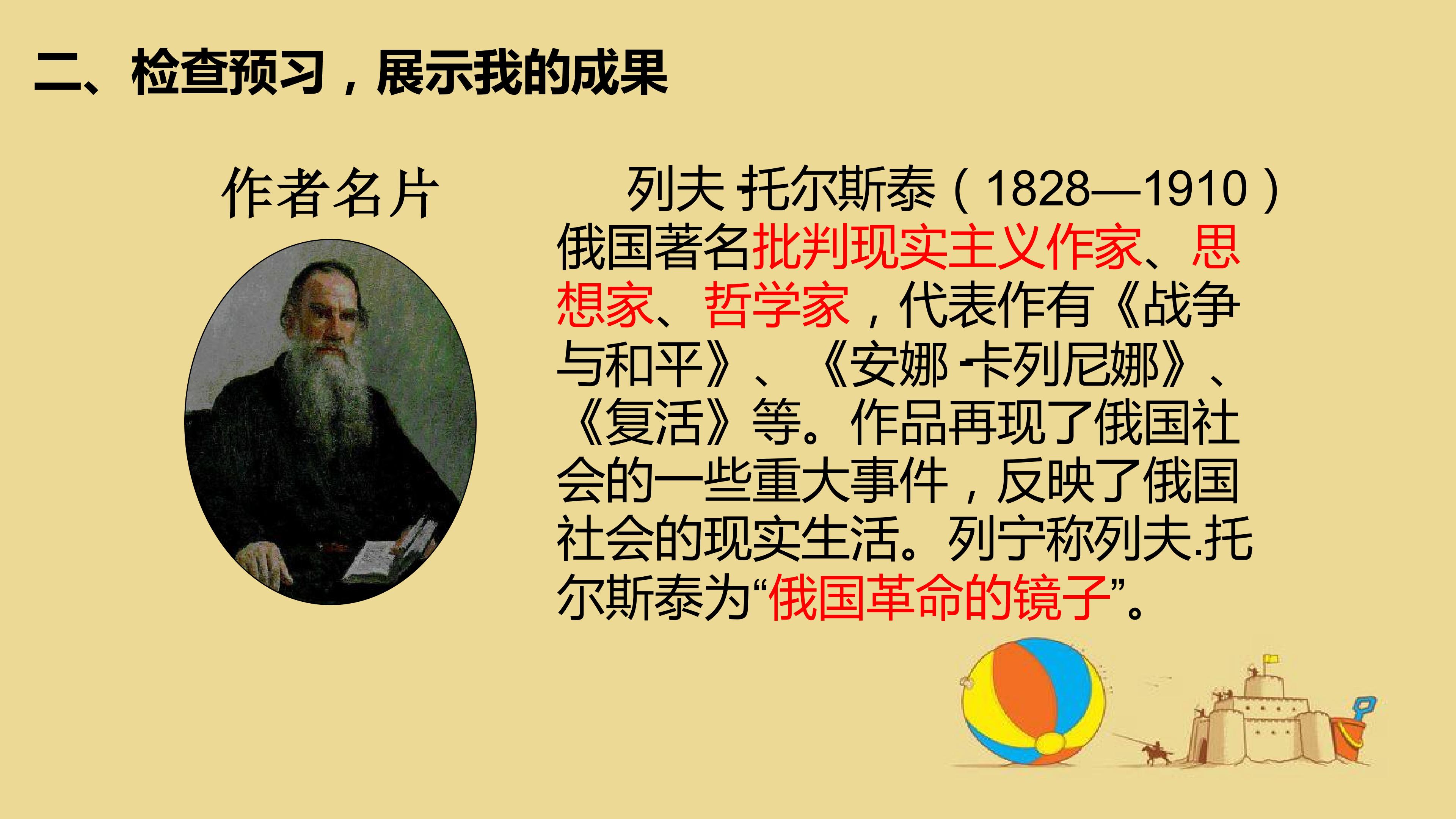 二、检查预习，展示我的成果

作者名片

列夫·托尔斯泰（1828—1910）俄国著名批判现实主义作家、思想家、哲学家，代表作有《战争与和平》、《安娜·卡列尼娜》、《复活》等。作品再现了俄国社会的一些重大事件，反映了俄国社会的现实生活。列宁称列夫.托尔斯泰为“俄国革命的镜子”。